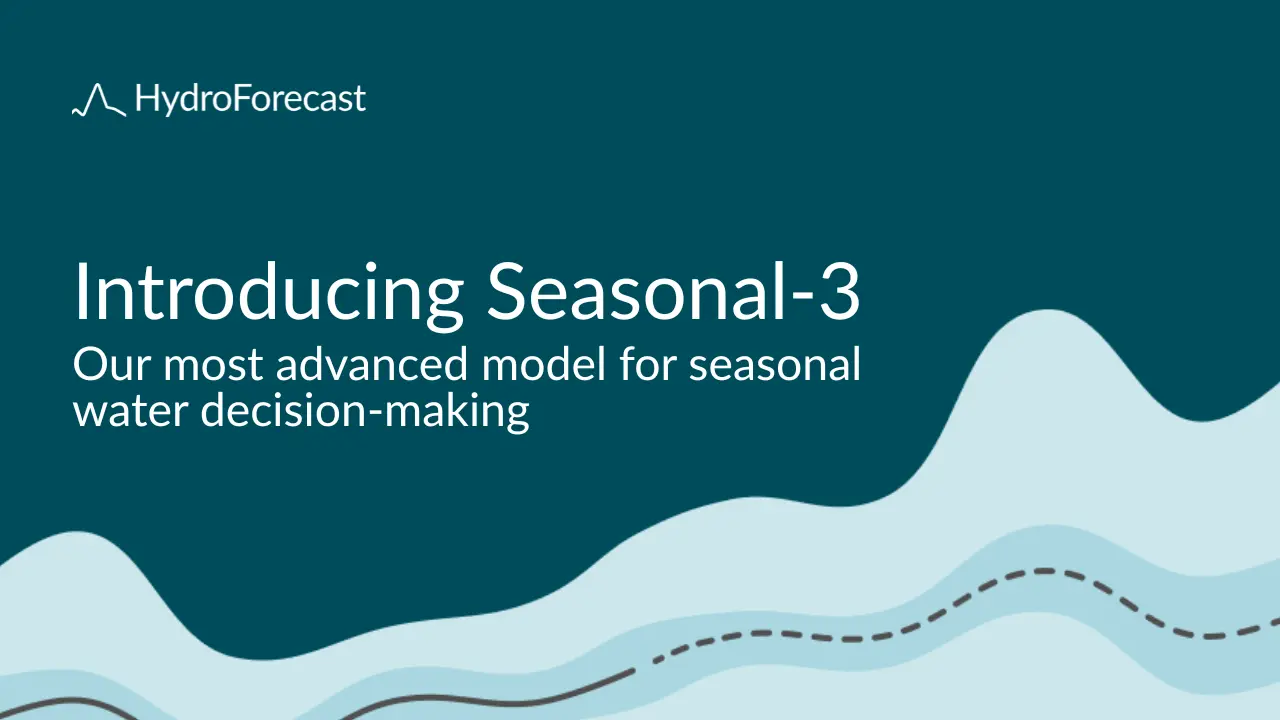 HydroForecast

Introducing Seasonal-3

Our most advanced model for seasonal water decision-making